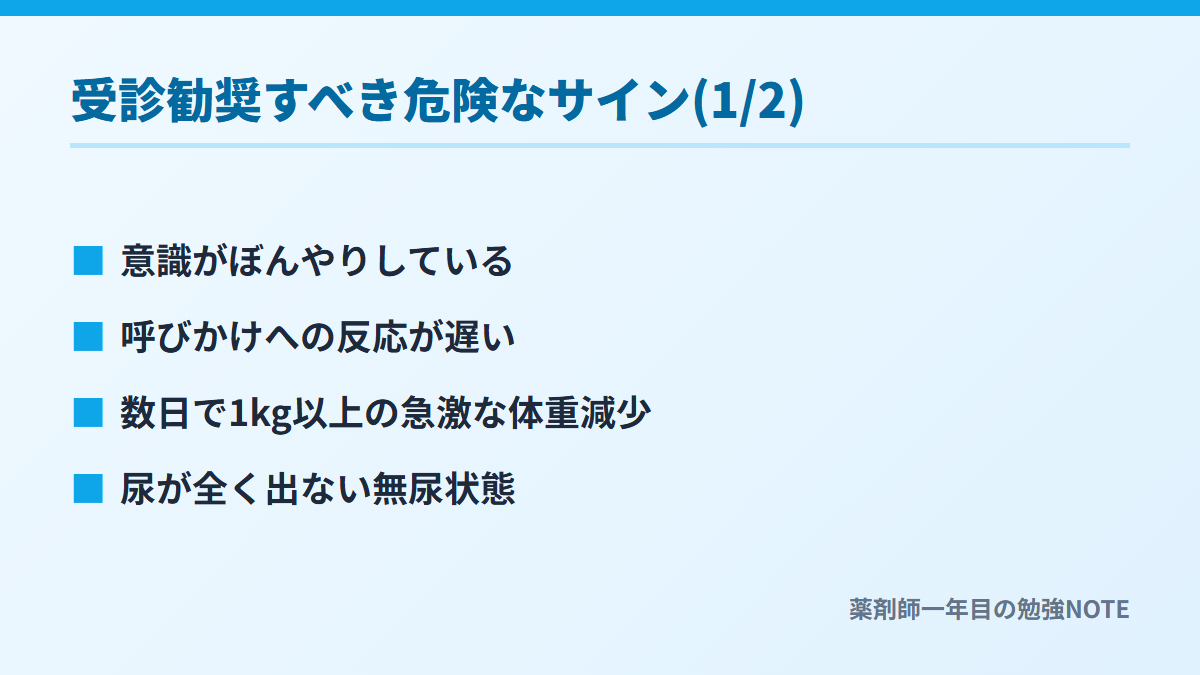 受診勧奨すべき危険なサイン(1/2)

■ 意識がぼんやりしている

■ 呼びかけへの反応が遅い

■ 数日で1kg以上の急激な体重減少

■ 尿が全く出ない無尿状態

薬剤師一年目の勉強NOTE